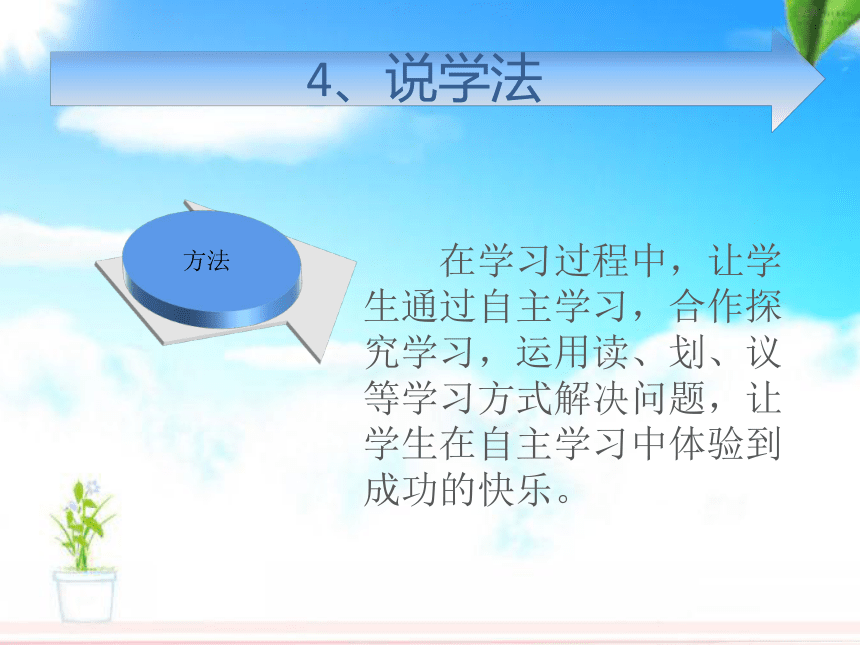 4、说学法

方法

在学习过程中，让学生通过自主学习，合作探究学习，运用读、划、议等学习方式解决问题，让学生在自主学习中体验到成功的快乐。